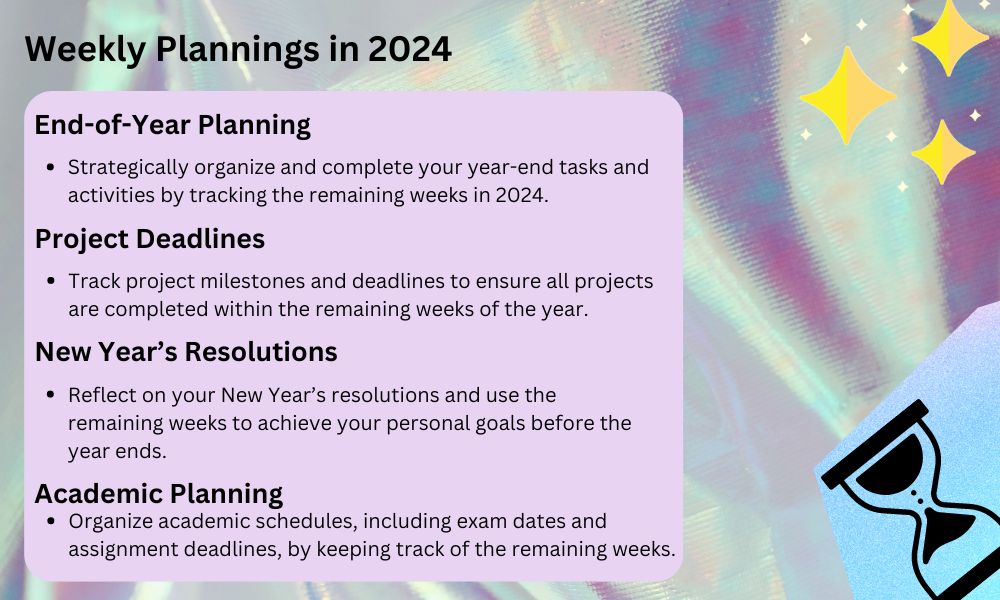 Weekly Plannings in 2024

End-of-Year Planning

• Strategically organize and complete your year-end tasks and activities by tracking the remaining weeks in 2024.

Project Deadlines

• Track project milestones and deadlines to ensure all projects are completed within the remaining weeks of the year.

New Year's Resolutions

• Reflect on your New Year's resolutions and use the remaining weeks to achieve your personal goals before the year ends.

Academic Planning

• Organize academic schedules, including exam dates and assignment deadlines, by keeping track of the remaining weeks.